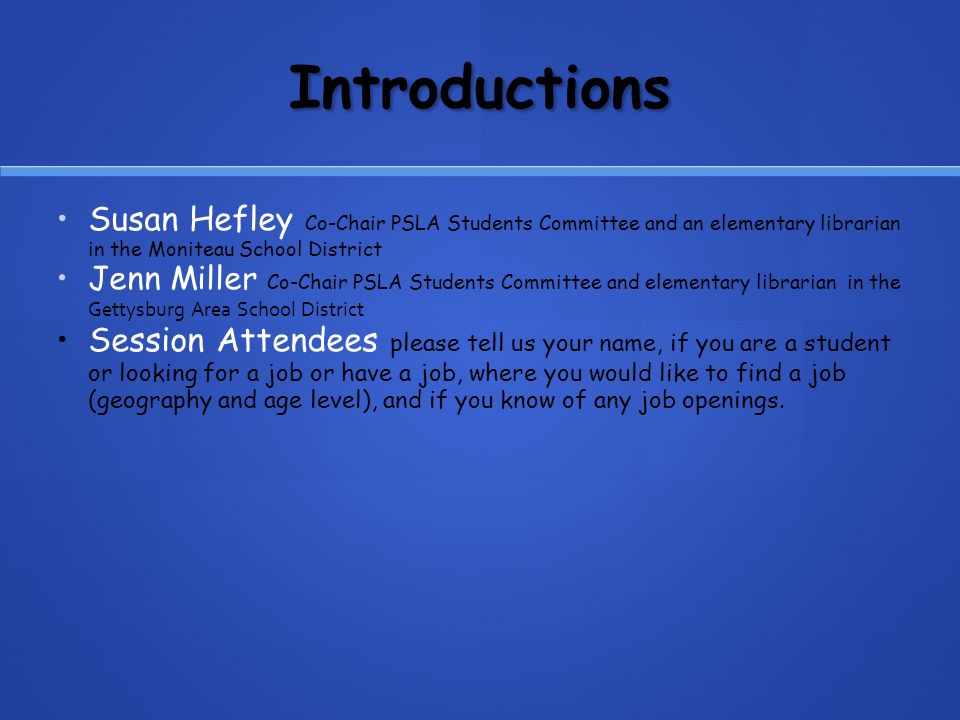 Introductions

• Susan Hefley Co-Chair PSLA Students Committee and an elementary librarian in the Moniteau School District
• Jenn Miller Co-Chair PSLA Students Committee and elementary librarian in the Gettysburg Area School District
• Session Attendees please tell us your name, if you are a student or looking for a job or have a job, where you would like to find a job (geography and age level), and if you know of any job openings.